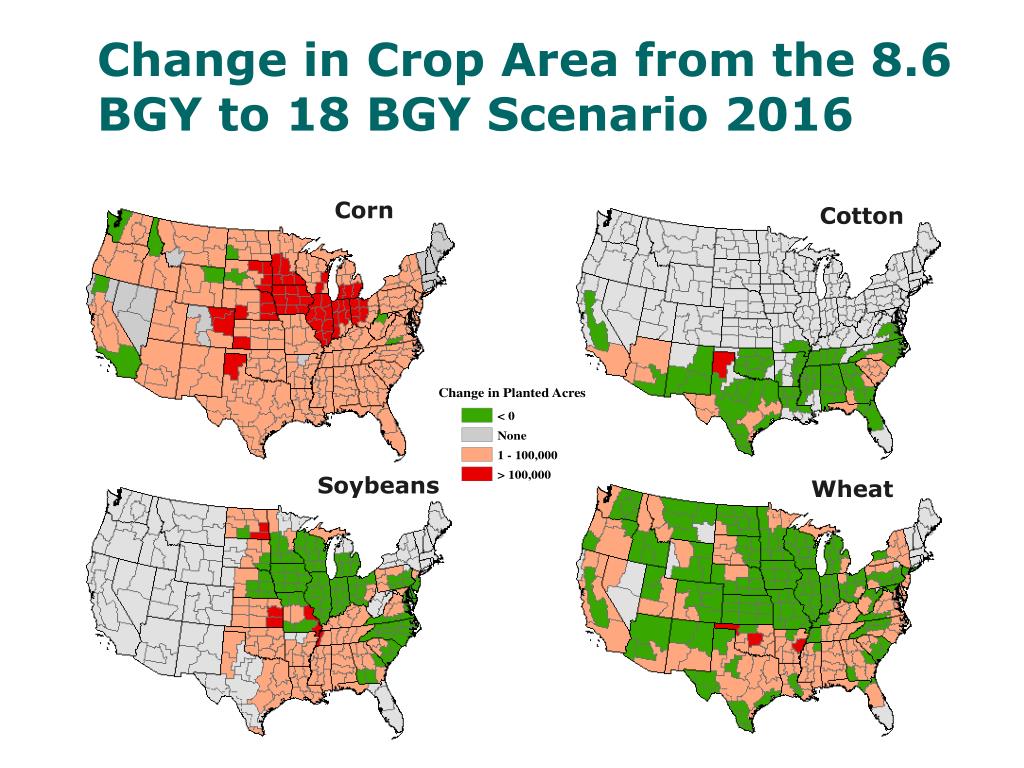 Change in Crop Area from the 8.6 BGY to 18 BGY Scenario 2016

Corn

Cotton

Change in Planted Acres
< 0
None
1 - 100,000
> 100,000

Soybeans

Wheat